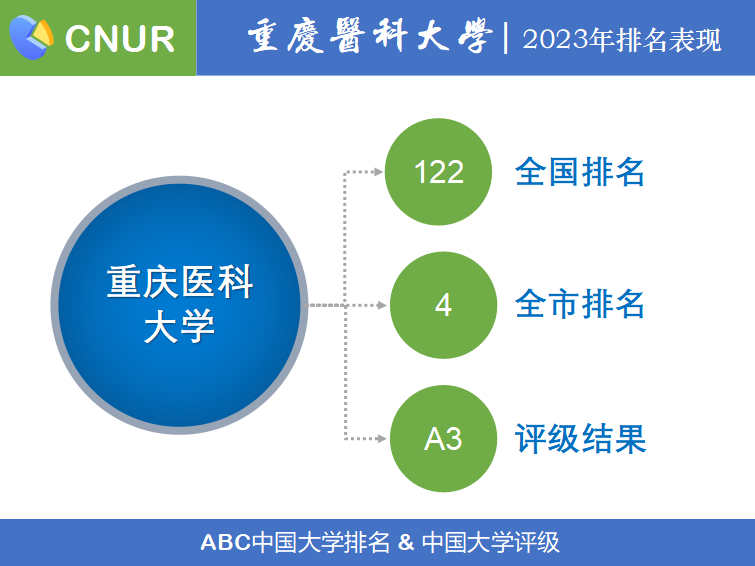 CNUR

重慶醫科大學 | 2023年排名表现

重庆医科大学

122 全国排名

4 全市排名

A3 评级结果

ABC中国大学排名 & 中国大学评级